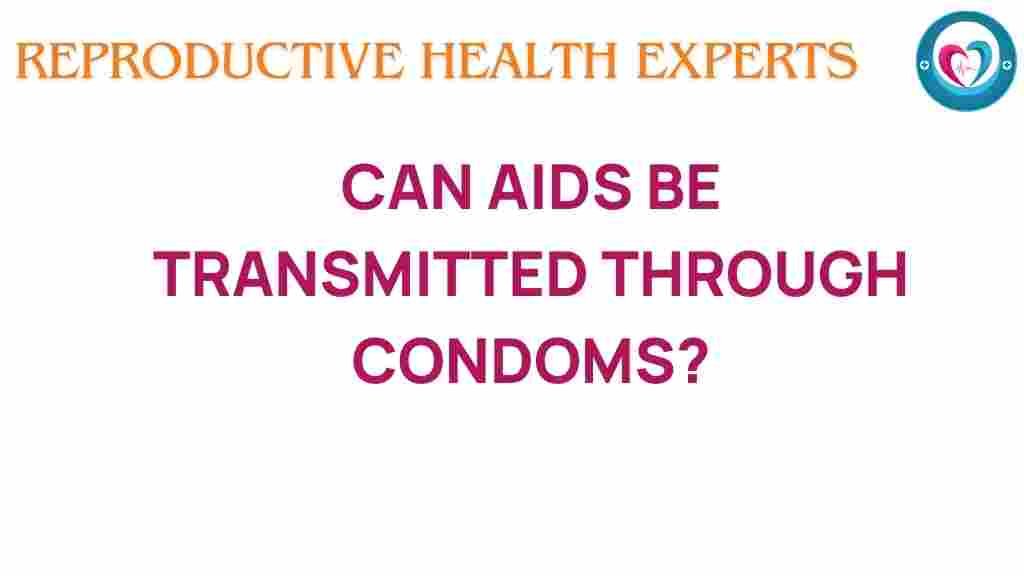 REPRODUCTIVE HEALTH EXPERTS

CAN AIDS BE TRANSMITTED THROUGH CONDOMS?